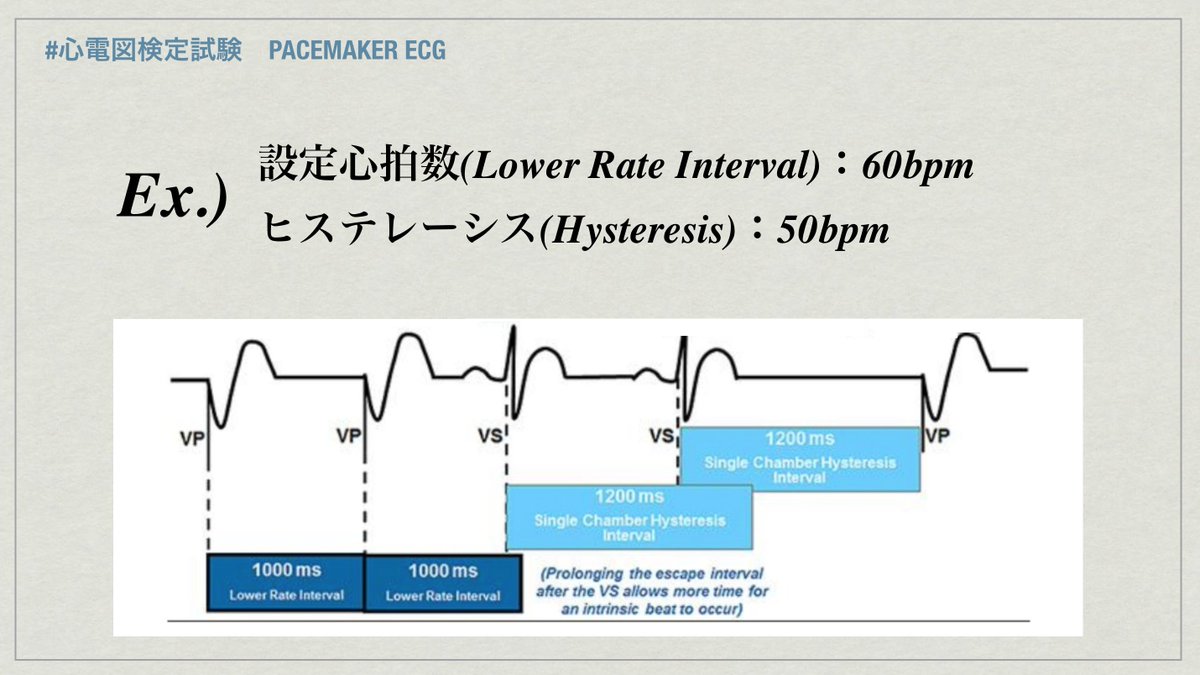 #心電図検定試験　PACEMAKER ECG

Ex.)

設定心拍数(Lower Rate Interval)：60bpm
ヒステレーシス(Hysteresis)：50bpm

VP

VP

VS

VS

VP

1200 ms
Single Chamber Hysteresis Interval

1200 ms
Single Chamber Hysteresis Interval

1000 ms
Lower Rate Interval

1000 ms
Lower Rate Interval

(Prolonging the escape interval after the VS allows more time for an intrinsic beat to occur)